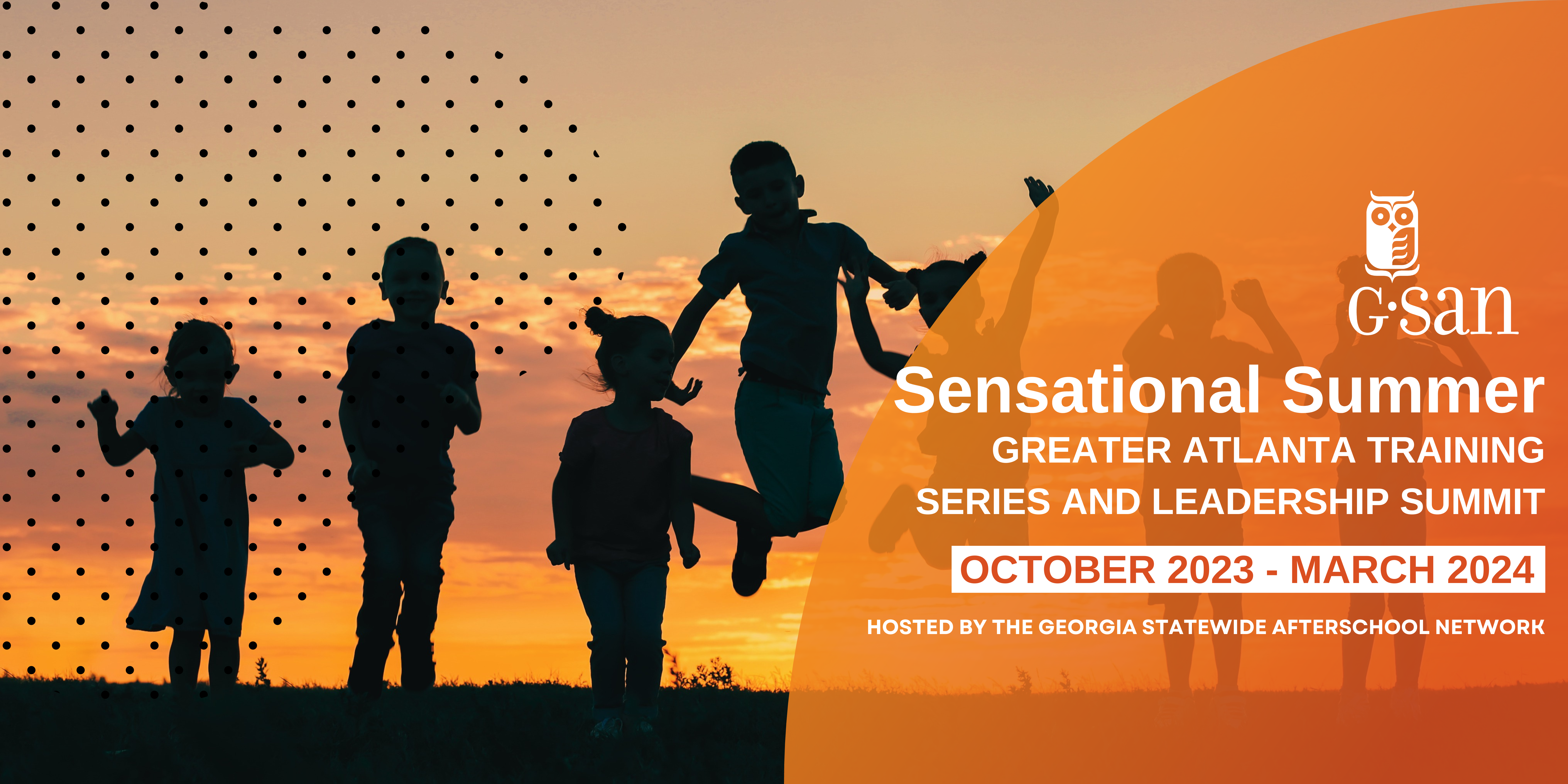 G·san

Sensational Summer

GREATER ATLANTA TRAINING SERIES AND LEADERSHIP SUMMIT

OCTOBER 2023 - MARCH 2024

HOSTED BY THE GEORGIA STATEWIDE AFTERSCHOOL NETWORK